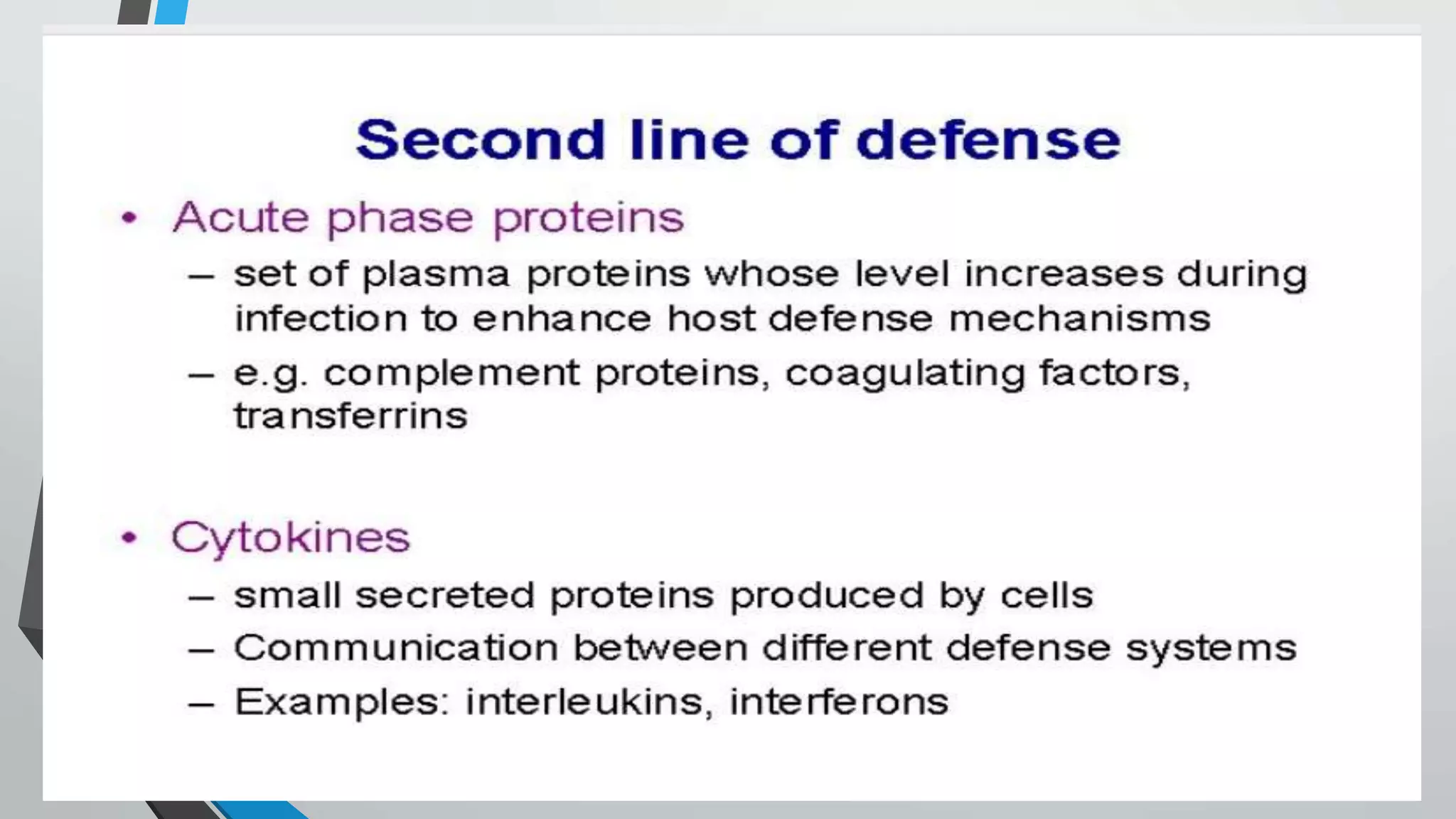 Second line of defense

• Acute phase proteins
– set of plasma proteins whose level increases during infection to enhance host defense mechanisms
– e.g. complement proteins, coagulating factors, transferrins

• Cytokines
– small secreted proteins produced by cells
– Communication between different defense systems
– Examples: interleukins, interferons